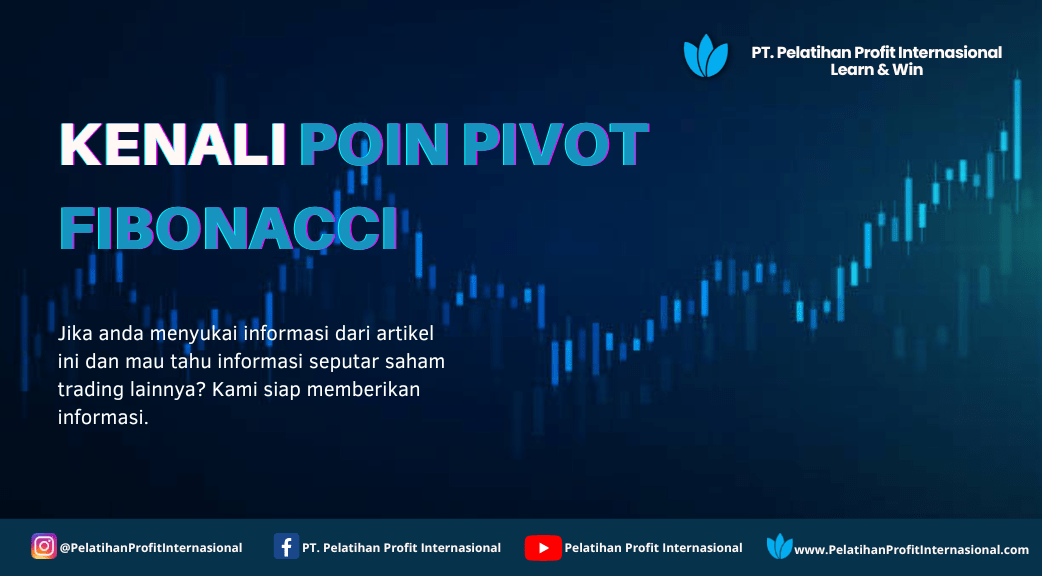 PT. Pelatihan Profit Internasional
Learn & Win

KENALI POIN PIVOT FIBONACCI

Jika anda menyukai informasi dari artikel ini dan mau tahu informasi seputar saham trading lainnya? Kami siap memberikan informasi.

@PelatihanProfitInternasional
PT. Pelatihan Profit Internasional
Pelatihan Profit Internasional
www.PelatihanProfitInternasional.com